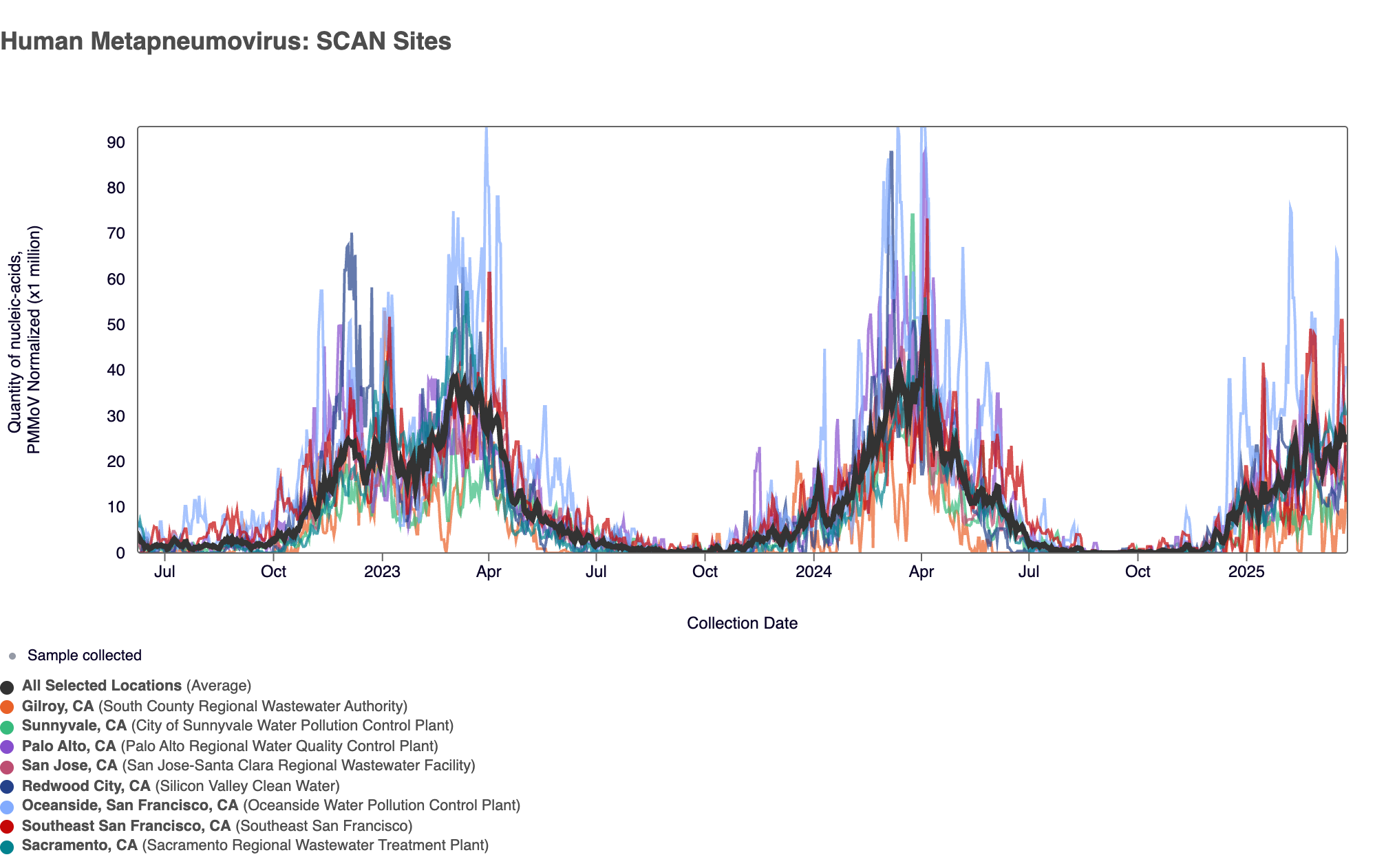 Human Metapneumovirus: SCAN Sites

Quantity of nucleic-acids, PMMoV Normalized (x1 million)

90
80
70
60
50
40
30
20
10
0

Jul
Oct
2023
Apr
Jul
Oct
2024
Apr
Jul
Oct
2025

Collection Date

Sample collected

All Selected Locations (Average)
Gilroy, CA (South County Regional Wastewater Authority)
Sunnyvale, CA (City of Sunnyvale Water Pollution Control Plant)
Palo Alto, CA (Palo Alto Regional Water Quality Control Plant)
San Jose, CA (San Jose-Santa Clara Regional Wastewater Facility)
Redwood City, CA (Silicon Valley Clean Water)
Oceanside, San Francisco, CA (Oceanside Water Pollution Control Plant)
Southeast San Francisco, CA (Southeast San Francisco)
Sacramento, CA (Sacramento Regional Wastewater Treatment Plant)